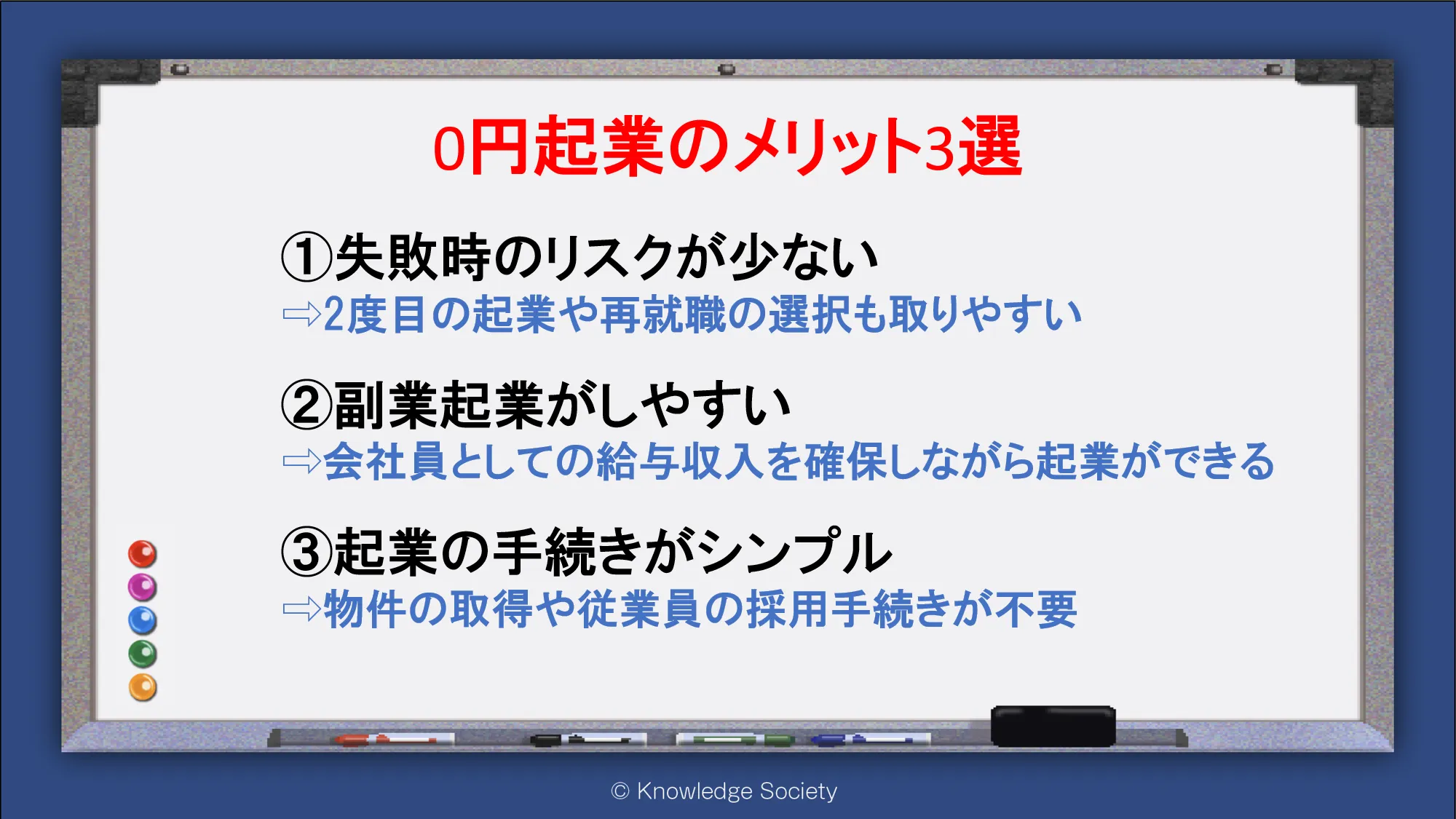 0円起業のメリット3選

①失敗時のリスクが少ない
⇨2度目の起業や再就職の選択も取りやすい

②副業起業がしやすい
⇨会社員としての給与収入を確保しながら起業ができる

③起業の手続きがシンプル
⇨物件の取得や従業員の採用手続きが不要

© Knowledge Society